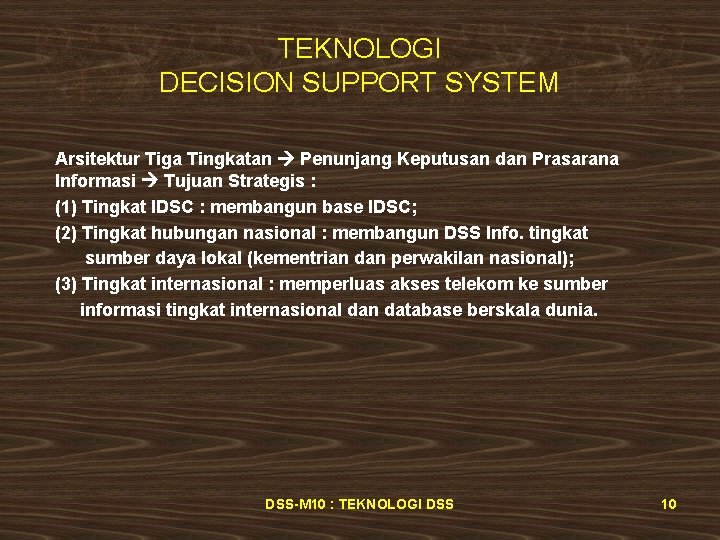 TEKNOLOGI
DECISION SUPPORT SYSTEM

Arsitektur Tiga Tingkatan → Penunjang Keputusan dan Prasarana Informasi → Tujuan Strategis :

(1) Tingkat IDSC : membangun base IDSC;

(2) Tingkat hubungan nasional : membangun DSS Info. tingkat sumber daya lokal (kementrian dan perwakilan nasional);

(3) Tingkat internasional : memperluas akses telekom ke sumber informasi tingkat internasional dan database berskala dunia.

DSS-M10 : TEKNOLOGI DSS

10